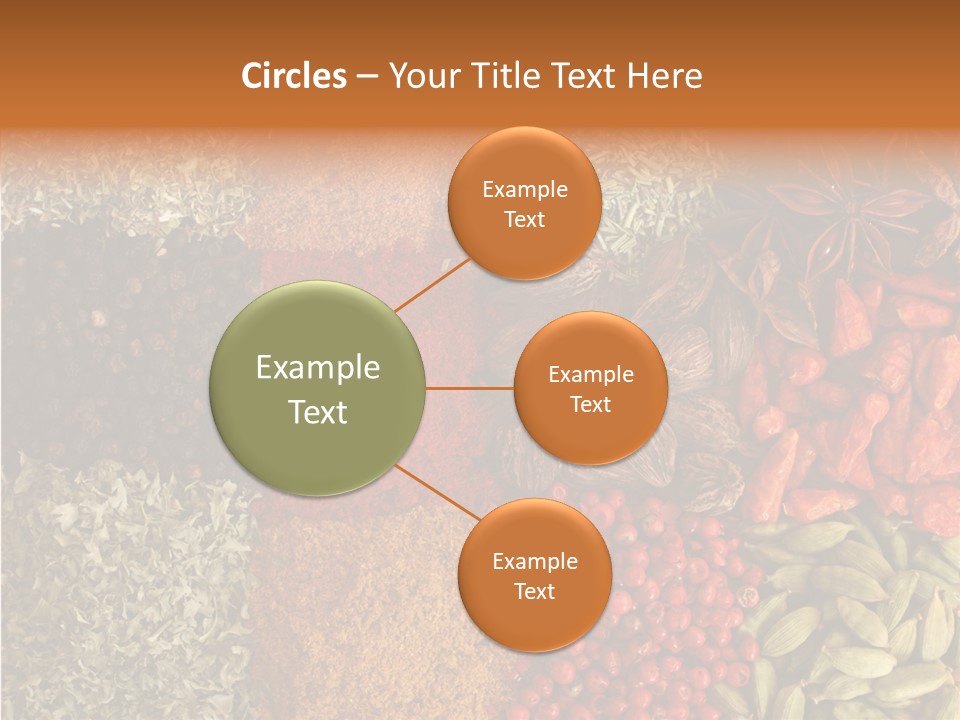 Circles – Your Title Text Here

Example Text

Example Text

Example Text

Example Text